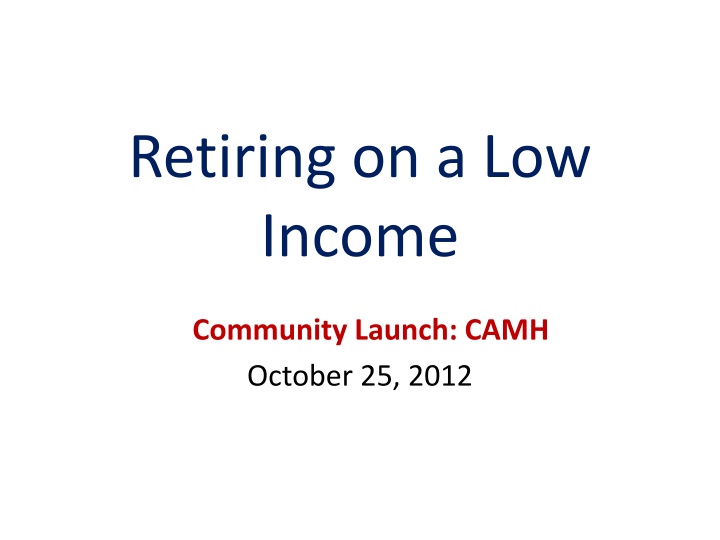 Retiring on a Low Income

Community Launch: CAMH
October 25, 2012